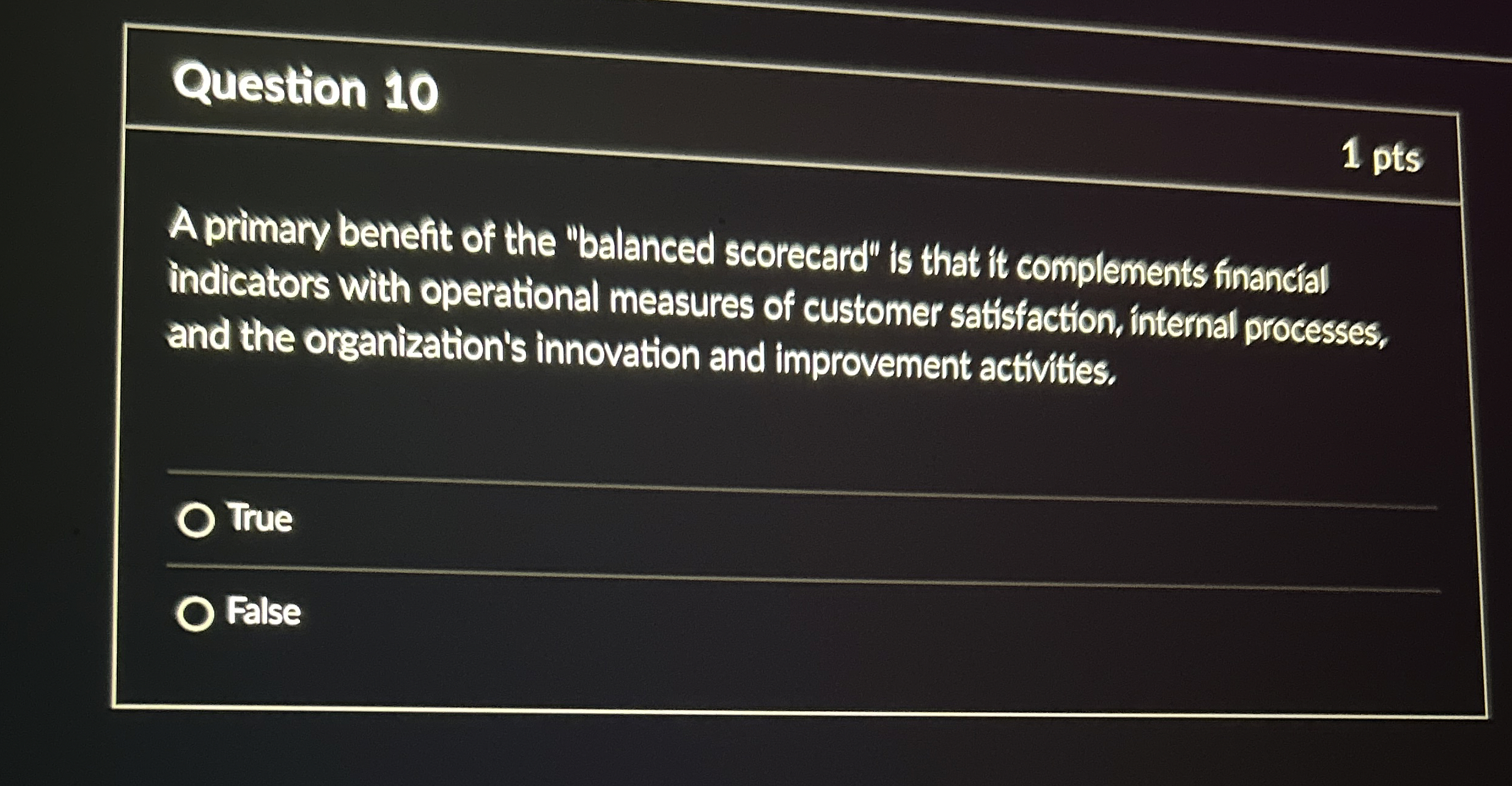 Question 10

1 pts

A primary benefit of the "balanced scorecard" is that it complements financial indicators with operational measures of customer satisfaction, internal processes, and the organization's innovation and improvement activities.

True

False